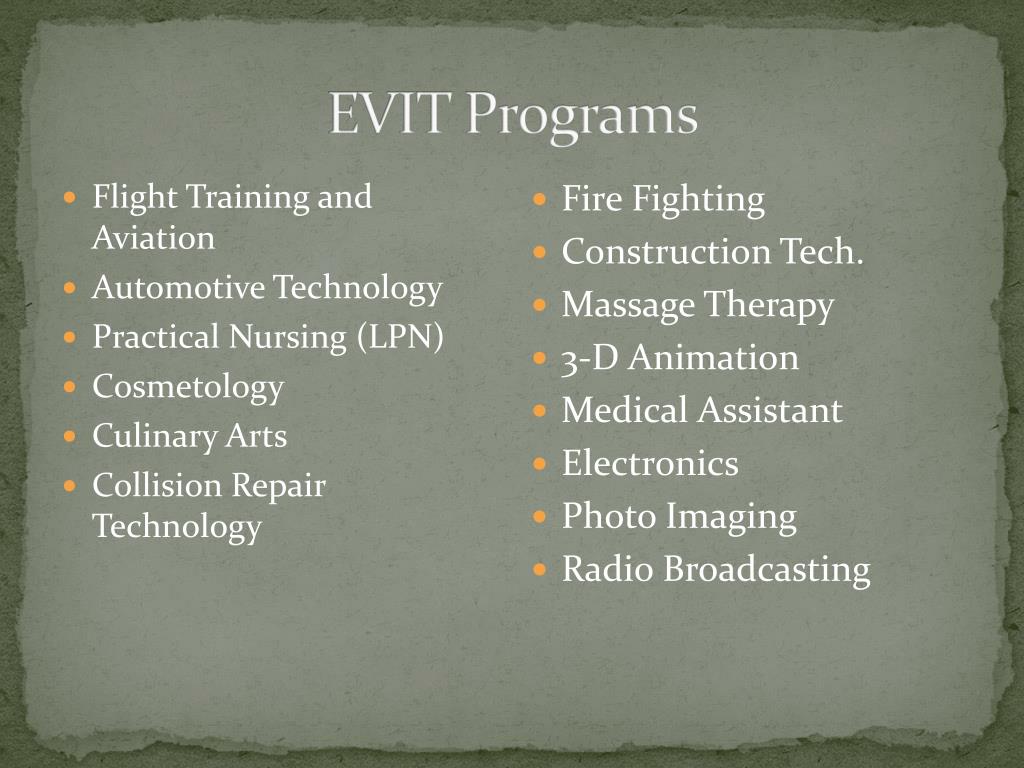 EVIT Programs

- Flight Training and Aviation
- Automotive Technology
- Practical Nursing (LPN)
- Cosmetology
- Culinary Arts
- Collision Repair Technology

- Fire Fighting
- Construction Tech.
- Massage Therapy
- 3-D Animation
- Medical Assistant
- Electronics
- Photo Imaging
- Radio Broadcasting